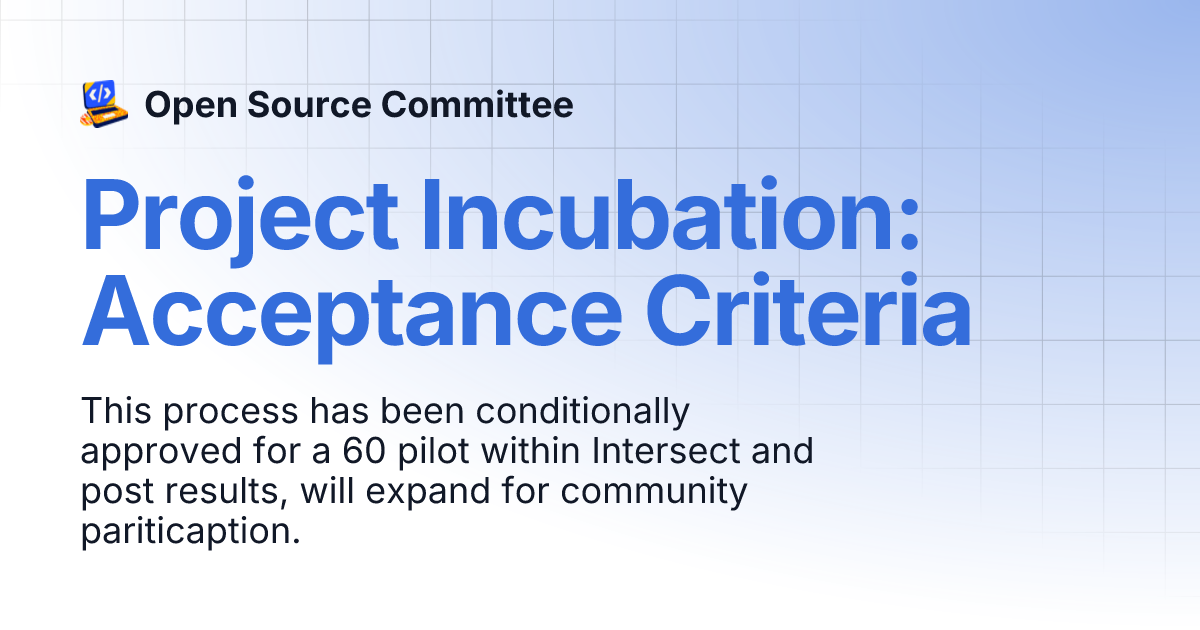 Open Source Committee

Project Incubation: Acceptance Criteria

This process has been conditionally approved for a 60 pilot within Intersect and post results, will expand for community pariticaption.